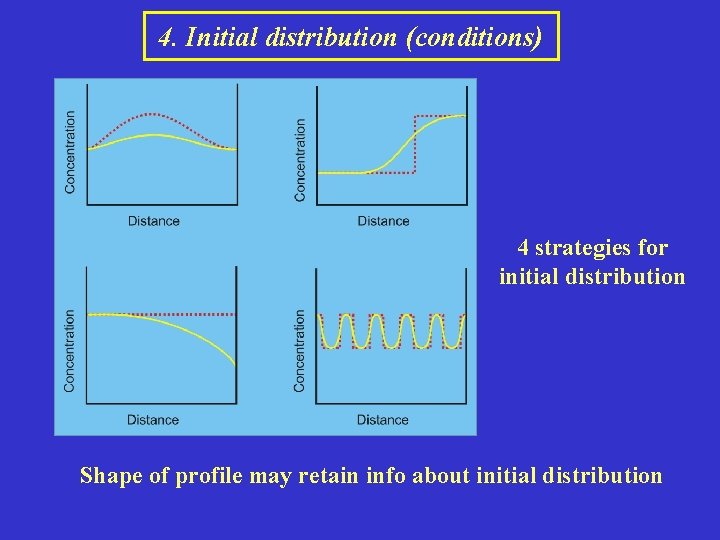 4. Initial distribution (conditions)

Concentration

Distance

Concentration

Distance

Concentration

Distance

Concentration

Distance

4 strategies for initial distribution

Shape of profile may retain info about initial distribution